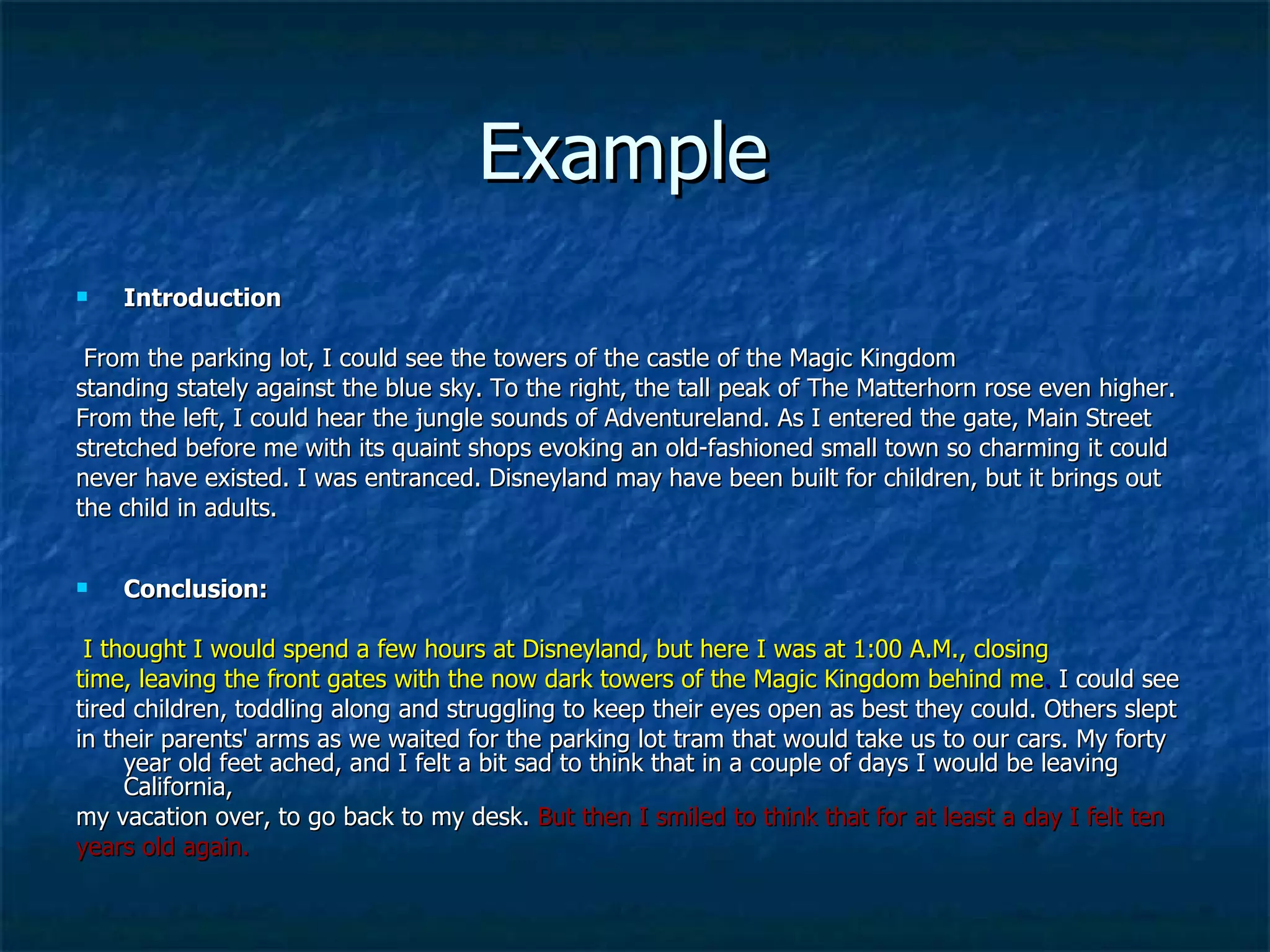 Example

Introduction

From the parking lot, I could see the towers of the castle of the Magic Kingdom standing stately against the blue sky. To the right, the tall peak of The Matterhorn rose even higher. From the left, I could hear the jungle sounds of Adventureland. As I entered the gate, Main Street stretched before me with its quaint shops evoking an old-fashioned small town so charming it could never have existed. I was entranced. Disneyland may have been built for children, but it brings out the child in adults.

Conclusion:

I thought I would spend a few hours at Disneyland, but here I was at 1:00 A.M., closing time, leaving the front gates with the now dark towers of the Magic Kingdom behind me. I could see tired children, toddling along and struggling to keep their eyes open as best they could. Others slept in their parents' arms as we waited for the parking lot tram that would take us to our cars. My forty year old feet ached, and I felt a bit sad to think that in a couple of days I would be leaving California, my vacation over, to go back to my desk. But then I smiled to think that for at least a day I felt ten years old again.